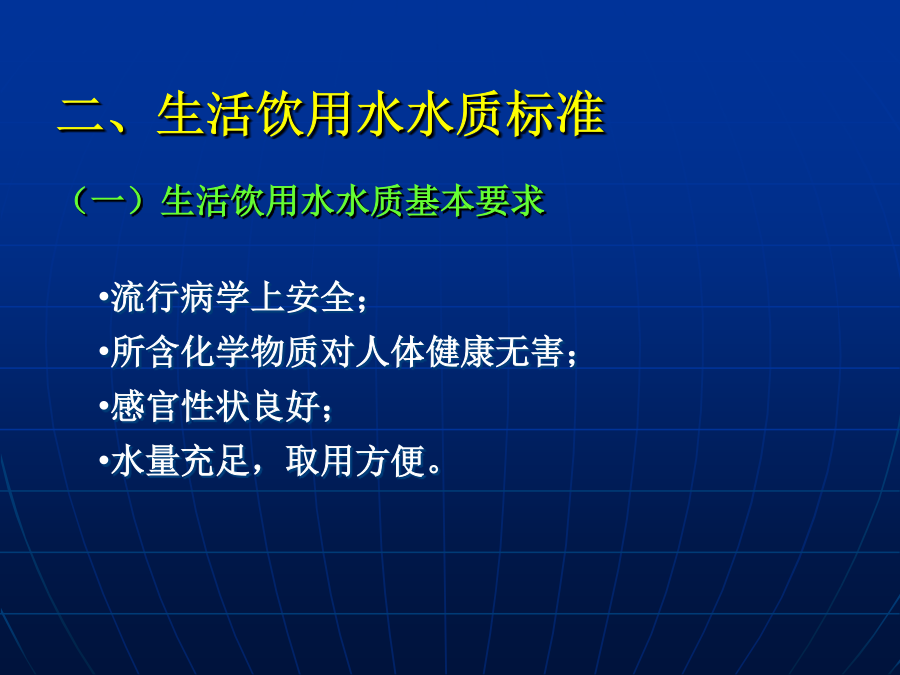 二、生活饮用水水质标准

（一）生活饮用水水质基本要求

•流行病学上安全；
•所含化学物质对人体健康无害；
•感官性状良好；
•水量充足，取用方便。